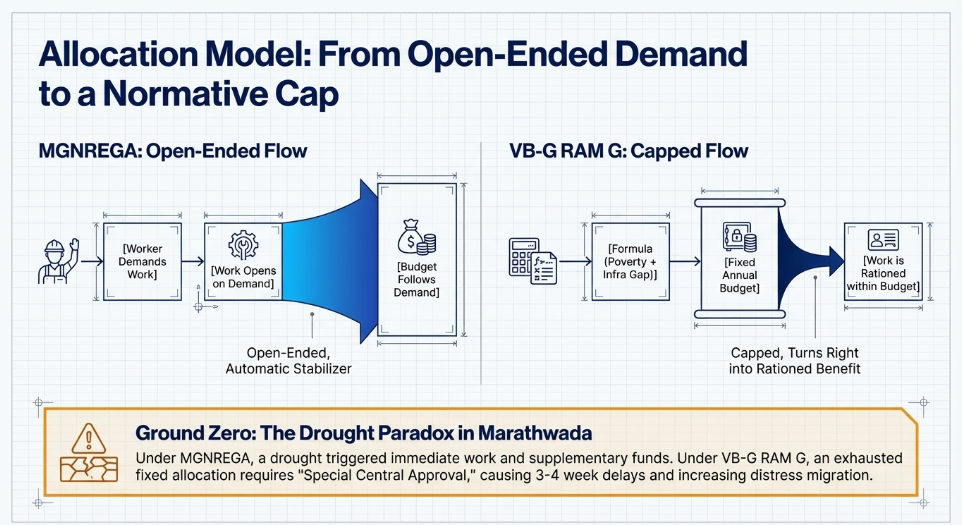 Allocation Model: From Open-Ended Demand to a Normative Cap

MGNREGA: Open-Ended Flow

[Worker Demands Work]

[Work Opens on Demand]

[Budget Follows Demand]

Open-Ended, Automatic Stabilizer

VB-G RAM G: Capped Flow

[Formula (Poverty + Infra Gap)]

[Fixed Annual Budget]

[Work is Rationed within Budget]

Capped, Turns Right into Rationed Benefit

Ground Zero: The Drought Paradox in Marathwada

Under MGNREGA, a drought triggered immediate work and supplementary funds. Under VB-G RAM G, an exhausted fixed allocation requires "Special Central Approval," causing 3-4 week delays and increasing distress migration.